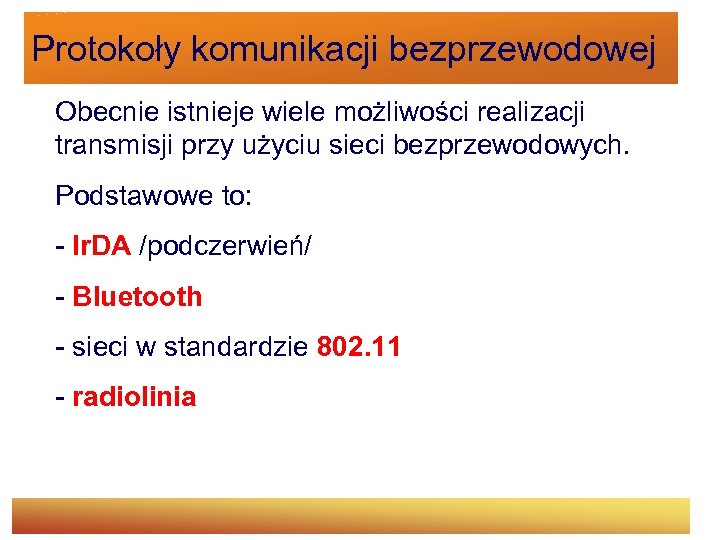 Protokoły komunikacji bezprzewodowej

Obecnie istnieje wiele możliwości realizacji transmisji przy użyciu sieci bezprzewodowych.

Podstawowe to:

- IrDA /podczerwień/

- Bluetooth

- sieci w standardzie 802.11

- radiolinia